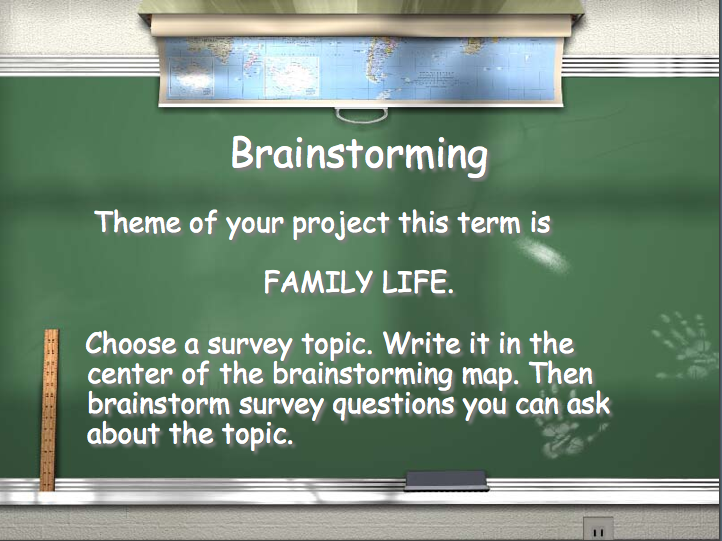 Brainstorming

Theme of your project this term is

FAMILY LIFE.

Choose a survey topic. Write it in the center of the brainstorming map. Then brainstorm survey questions you can ask about the topic.